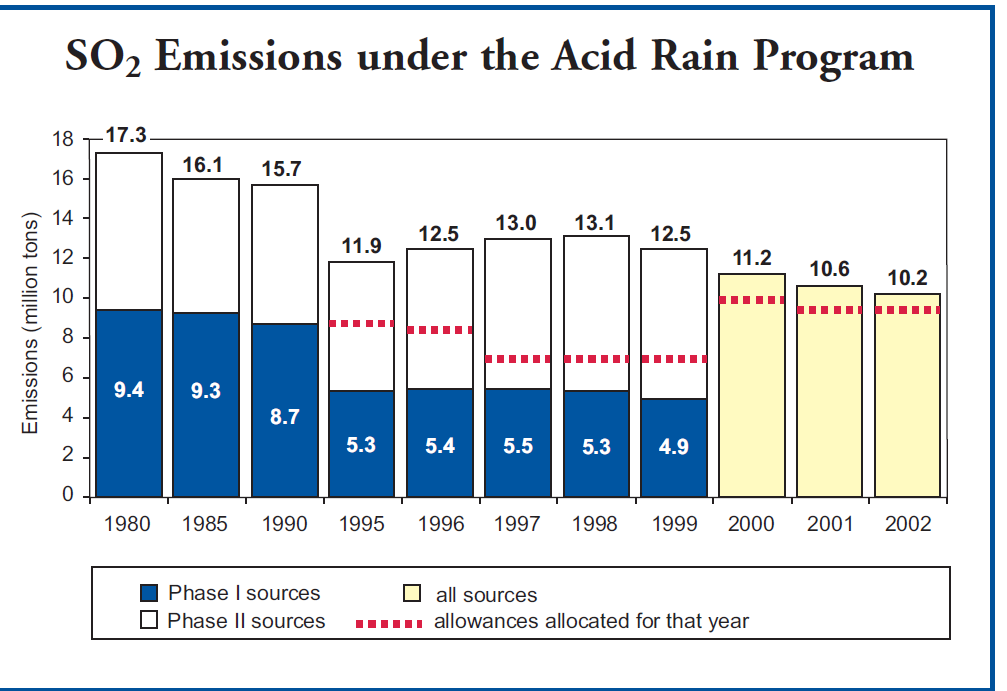 $SO_2$ Emissions under the Acid Rain Program

Emissions (million tons)

18
16
14
12
10
8
6
4
2
0

17.3
16.1
15.7
11.9
12.5
13.0
13.1
12.5
11.2
10.6
10.2

9.4
9.3
8.7
5.3
5.4
5.5
5.3
4.9

1980
1985
1990
1995
1996
1997
1998
1999
2000
2001
2002

Phase I sources
Phase II sources
all sources
allowances allocated for that year